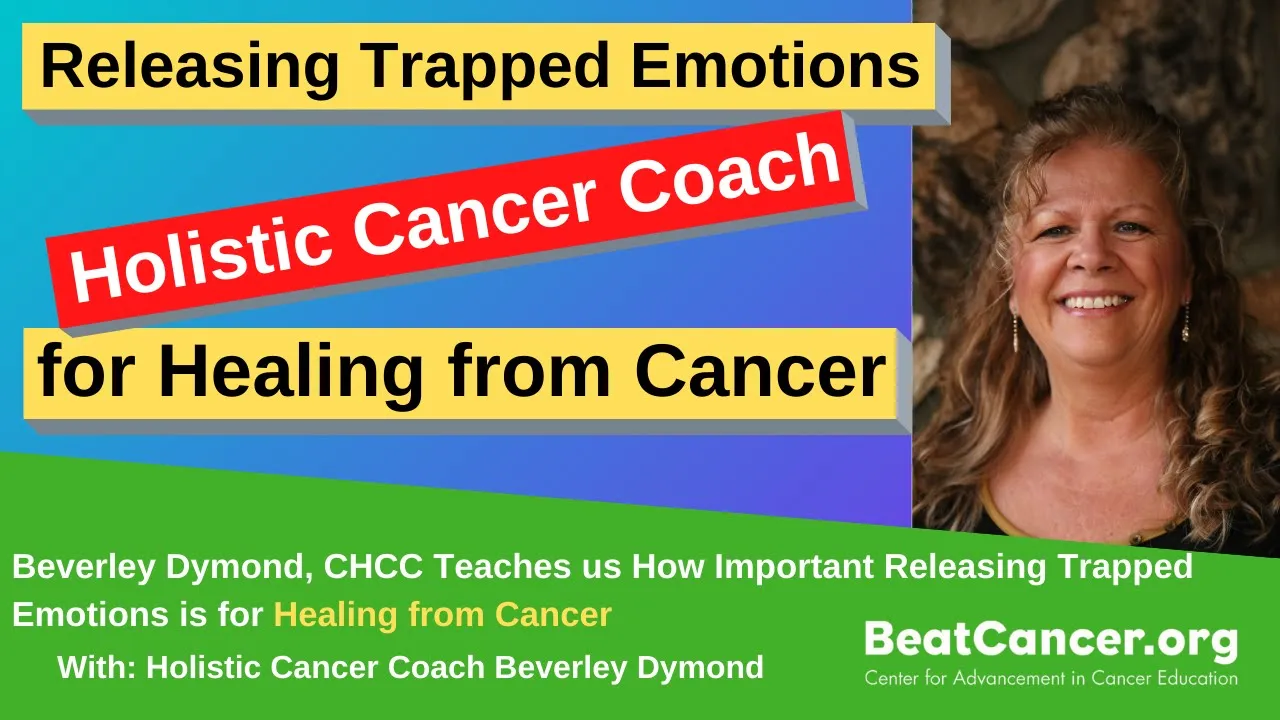 Releasing Trapped Emotions

Holistic Cancer Coach

for Healing from Cancer

Beverley Dymond, CHCC Teaches us How Important Releasing Trapped Emotions is for Healing from Cancer

With: Holistic Cancer Coach Beverley Dymond

BeatCancer.org
Center for Advancement in Cancer Education